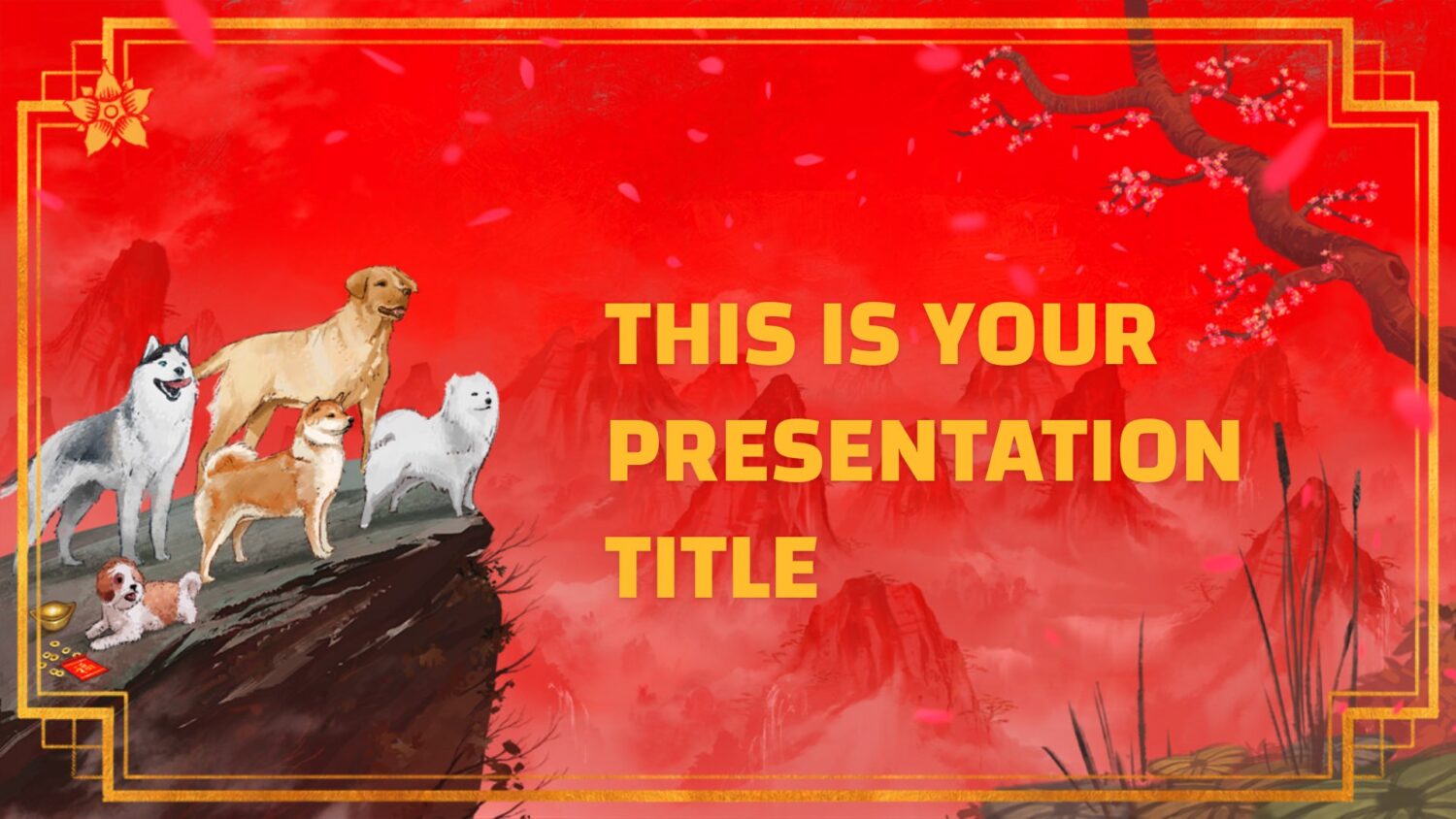 THIS IS YOUR PRESENTATION TITLE